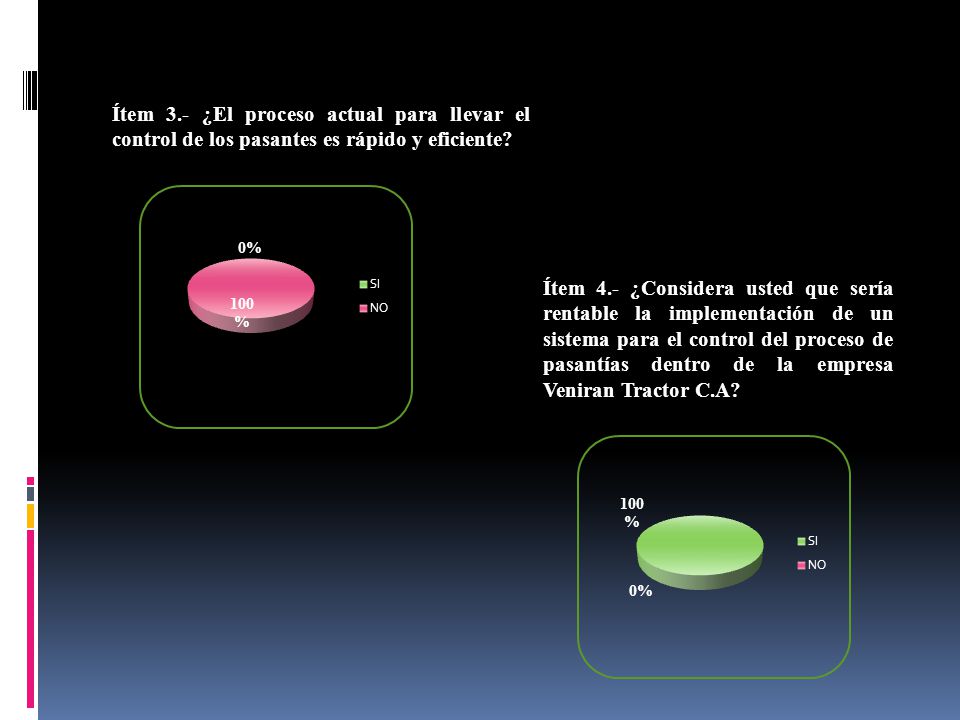 Ítem 3.- ¿El proceso actual para llevar el control de los pasantes es rápido y eficiente?

0%

100 %

SI
NO

Ítem 4.- ¿Considera usted que sería rentable la implementación de un sistema para el control del proceso de pasantías dentro de la empresa Veniran Tractor C.A?

100 %

0%

SI
NO